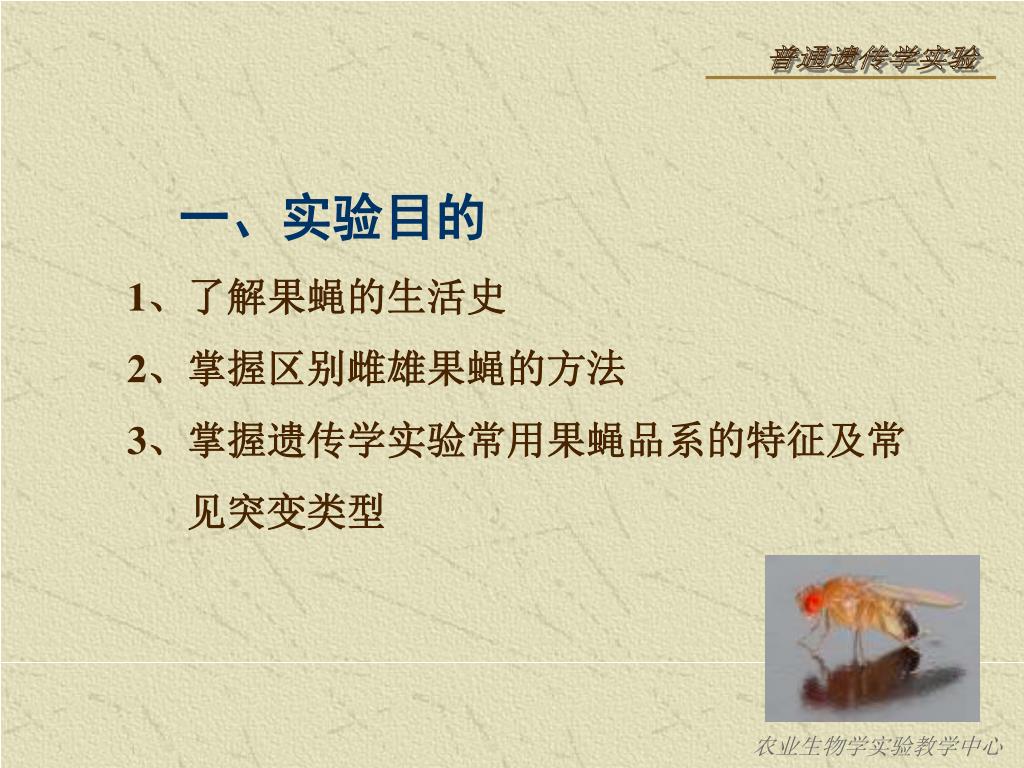 普通遗传学实验

一、实验目的

1、了解果蝇的生活史

2、掌握区别雌雄果蝇的方法

3、掌握遗传学实验常用果蝇品系的特征及常见突变类型

农业生物学实验教学中心